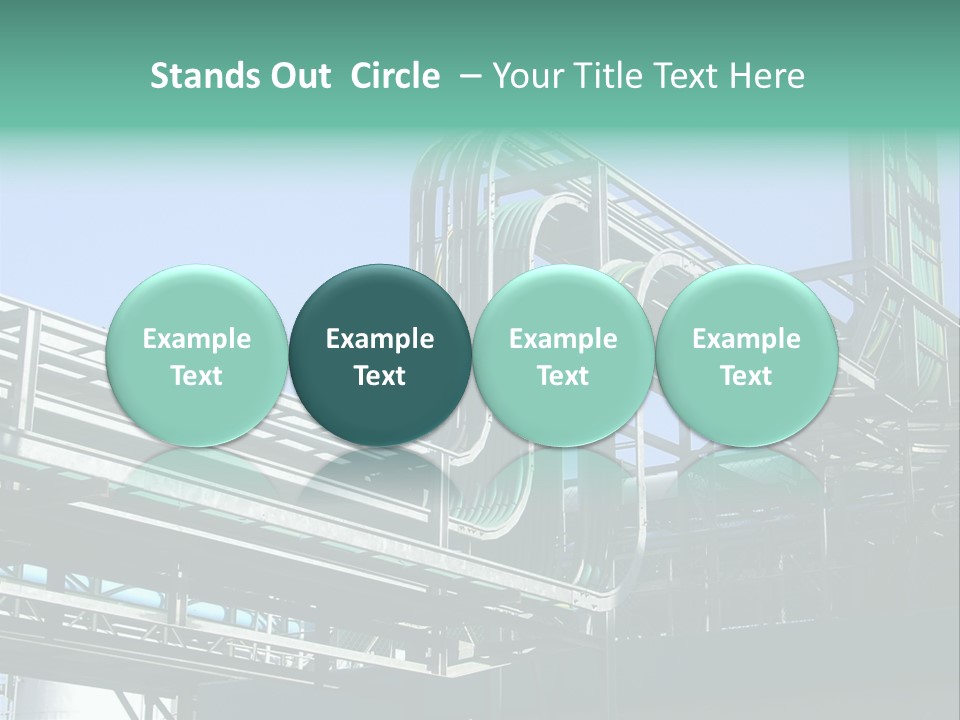 Stands Out Circle – Your Title Text Here

Example Text

Example Text

Example Text

Example Text